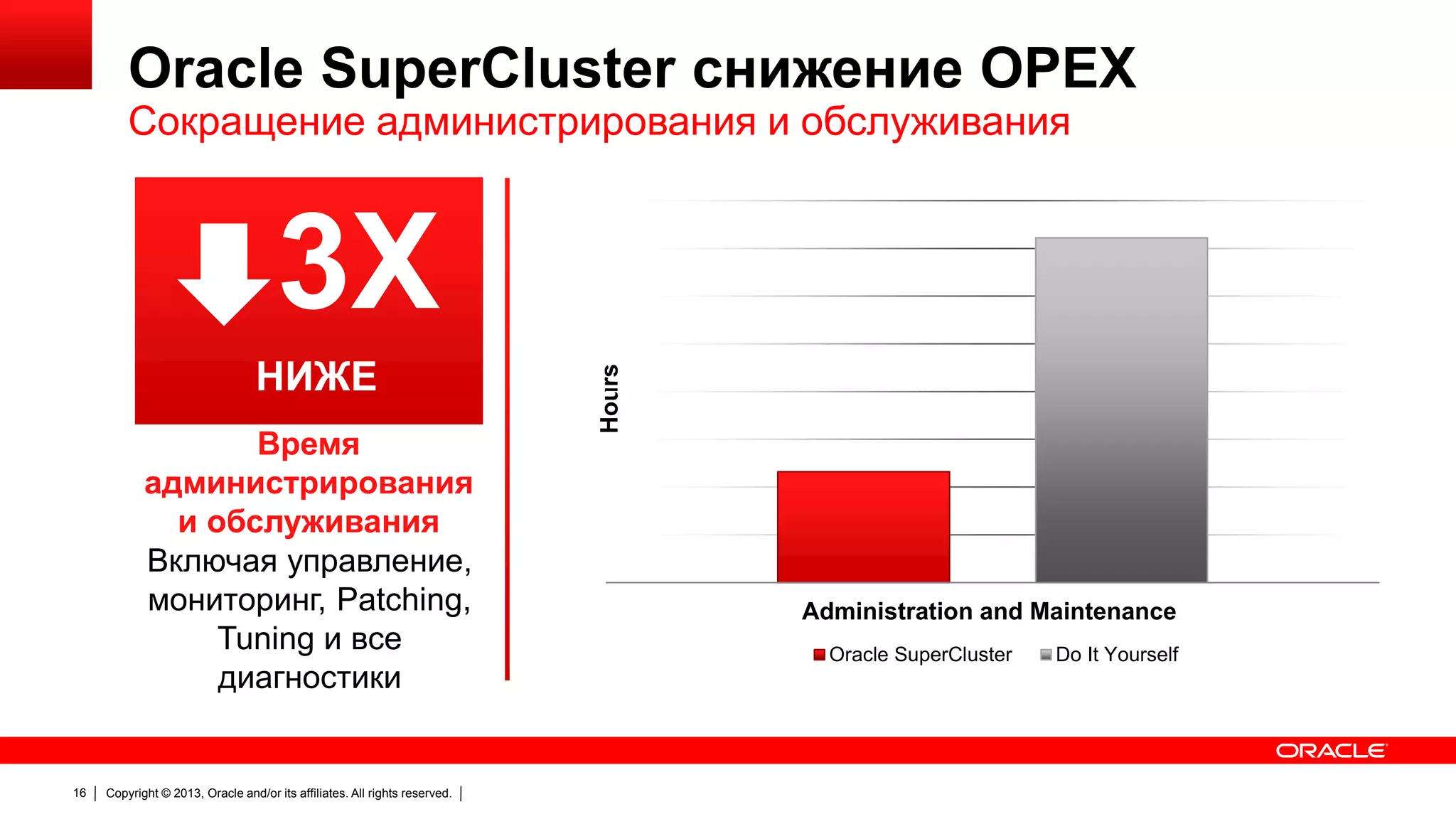 Oracle SuperCluster снижение OPEX
Сокращение администрирования и обслуживания

3X
НИЖЕ

Время администрирования и обслуживания
Включая управление, мониторинг, Patching, Tuning и все диагностики

Hours

Administration and Maintenance

Oracle SuperCluster
Do It Yourself

ORACLE

16 | Copyright © 2013, Oracle and/or its affiliates. All rights reserved. |